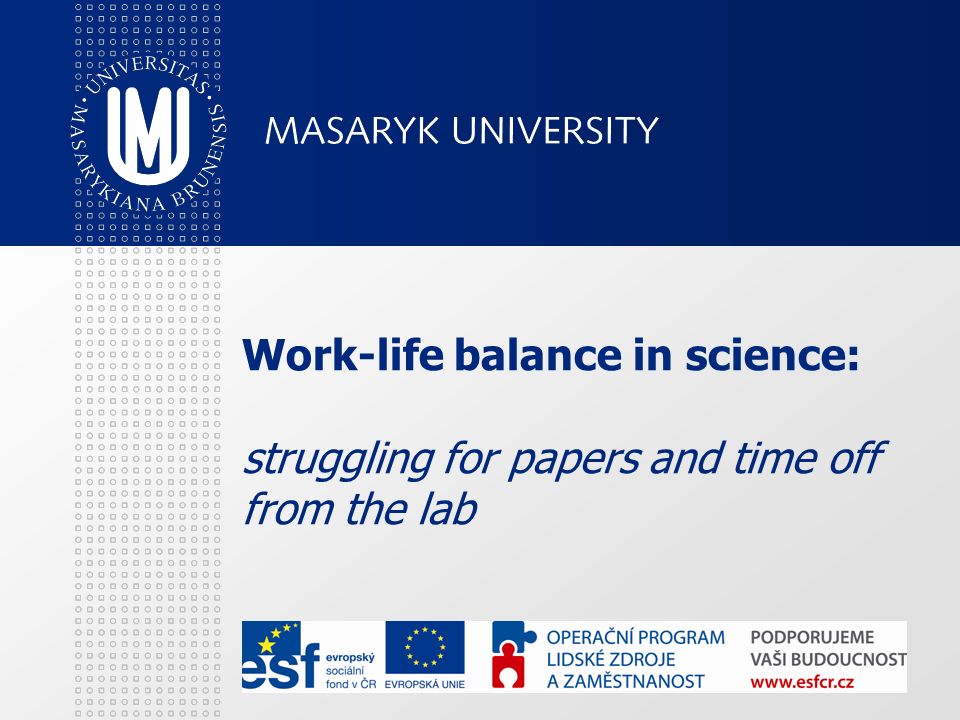 UNIVERSITAS MASARYKIANA BRUNENSIS

MASARYK UNIVERSITY

Work-life balance in science:

struggling for papers and time off from the lab

esf evropský sociální fond v ČR

EVROPSKÁ UNIE

OPERAČNÍ PROGRAM LIDSKÉ ZDROJE A ZAMĚSTNANOST

PODPORUJEME VAŠI BUDOUCNOST www.esfcr.cz